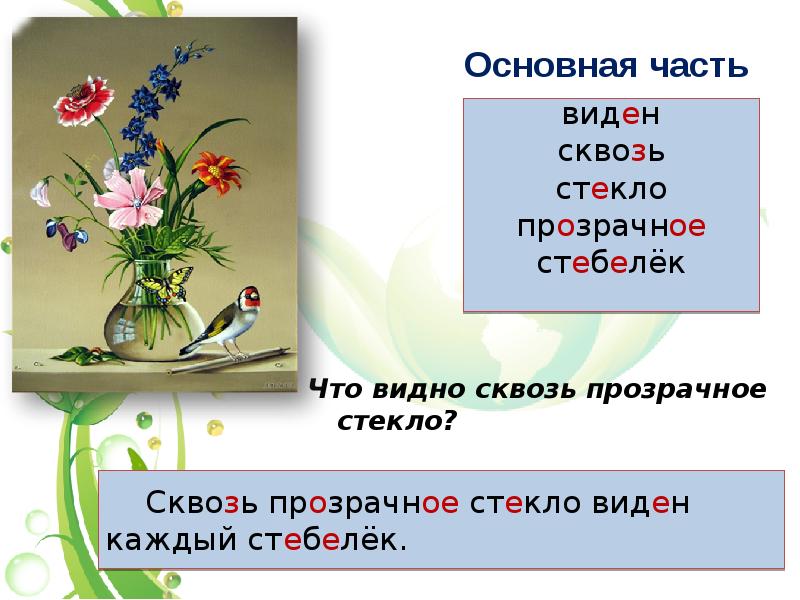 Основная часть

виден
сквозь
стекло
прозрачное
стебелёк

Что видно сквозь прозрачное стекло?

Сквозь прозрачное стекло виден каждый стебелёк.